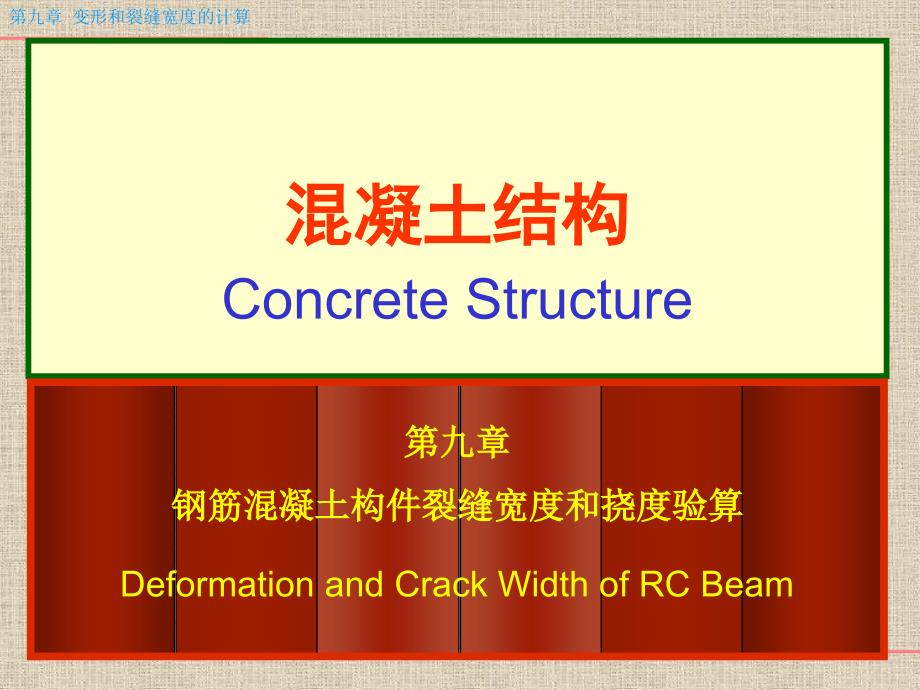 第九章 变形和裂缝宽度的计算

混凝土结构

Concrete Structure

第九章

钢筋混凝土构件裂缝宽度和挠度验算

Deformation and Crack Width of RC Beam